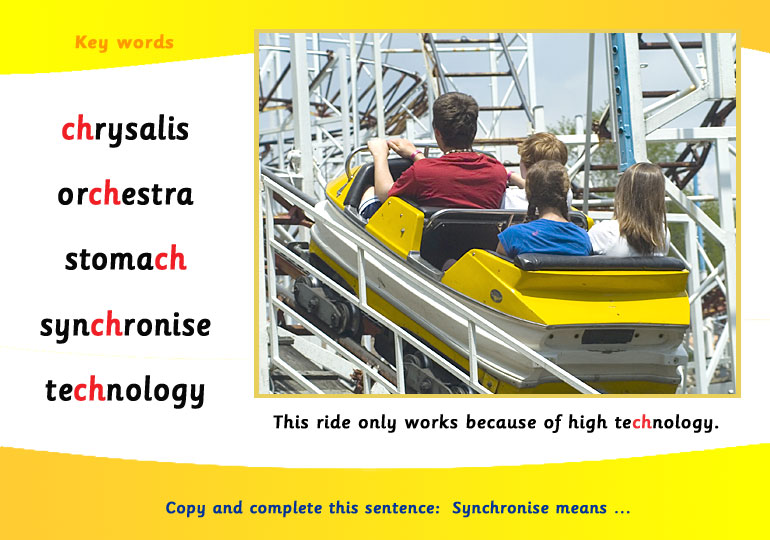 Key words

chrysalis

orchestra

stomach

synchronise

technology

This ride only works because of high technology.

Copy and complete this sentence: Synchronise means ...